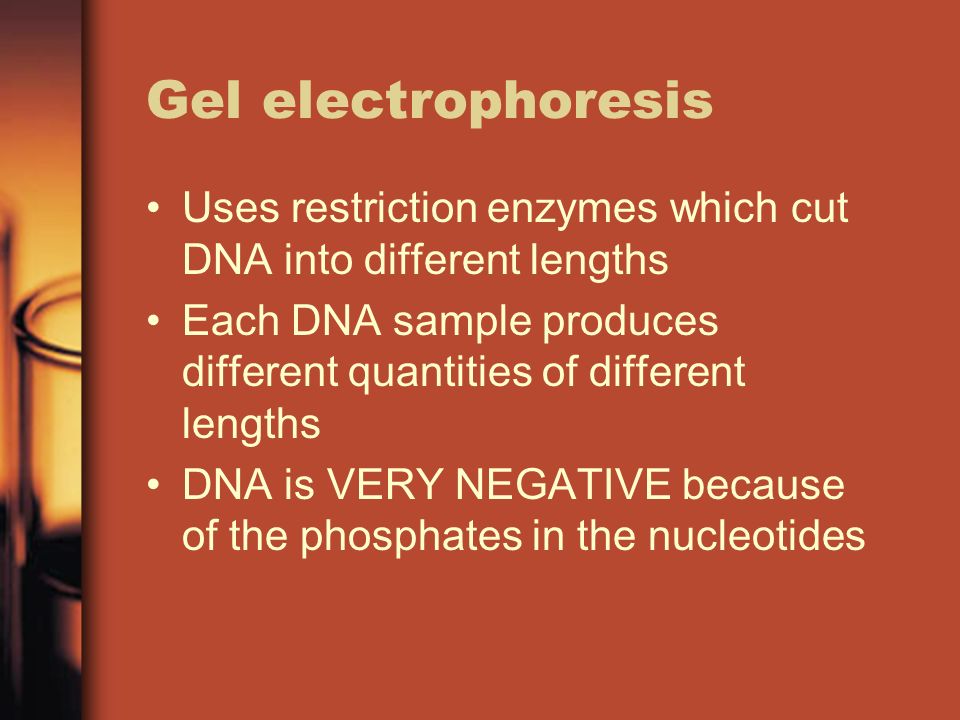 Gel electrophoresis

• Uses restriction enzymes which cut DNA into different lengths
• Each DNA sample produces different quantities of different lengths
• DNA is VERY NEGATIVE because of the phosphates in the nucleotides